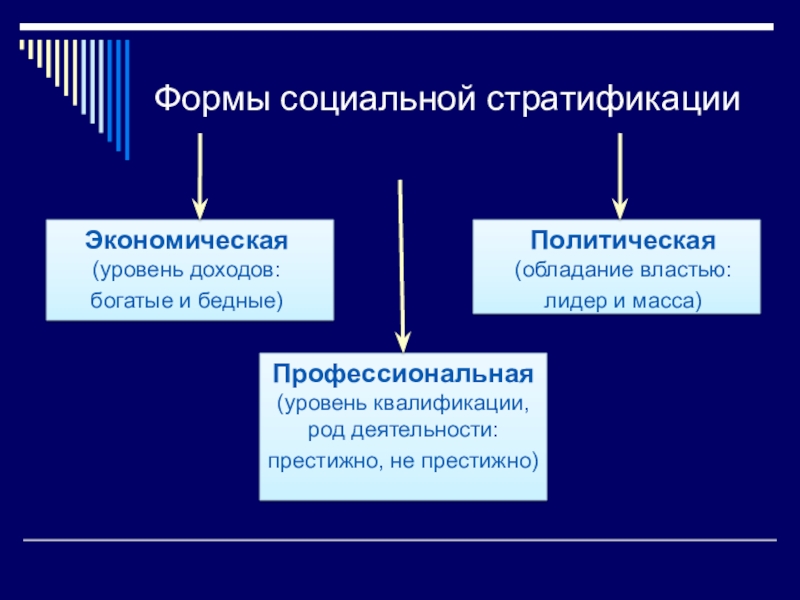 Формы социальной стратификации

Экономическая
(уровень доходов:
богатые и бедные)

Политическая
(обладание властью:
лидер и масса)

Профессиональная
(уровень квалификации,
род деятельности:
престижно, не престижно)